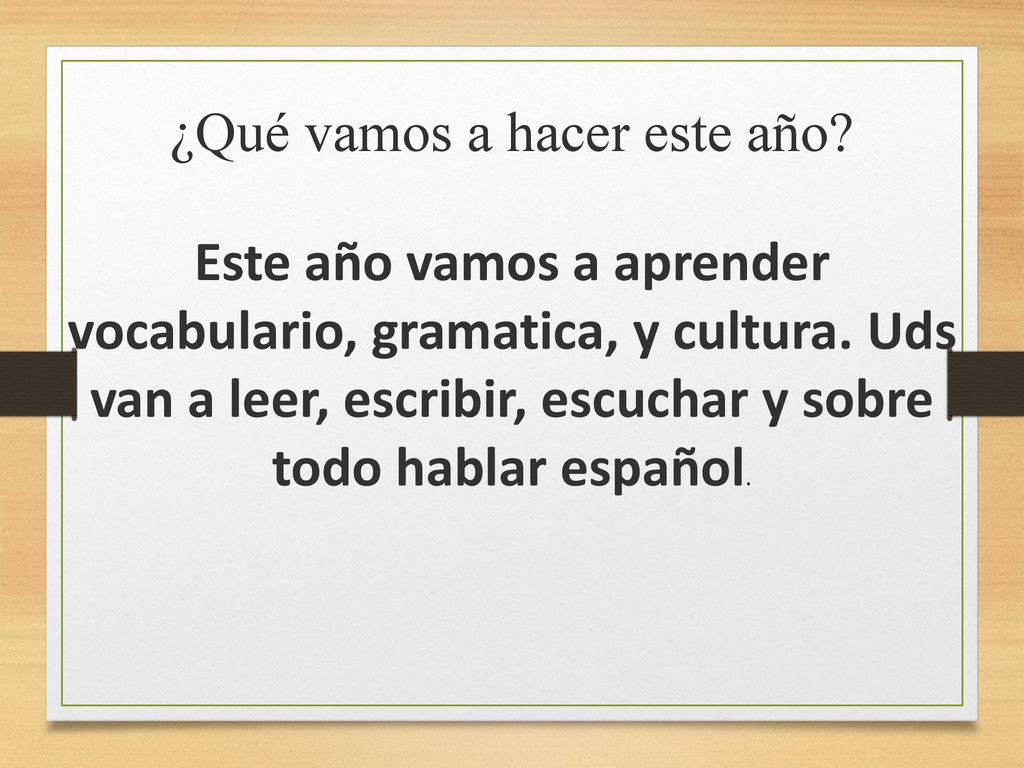 ¿Qué vamos a hacer este año?

Este año vamos a aprender vocabulario, gramatica, y cultura. Uds van a leer, escribir, escuchar y sobre todo hablar español.